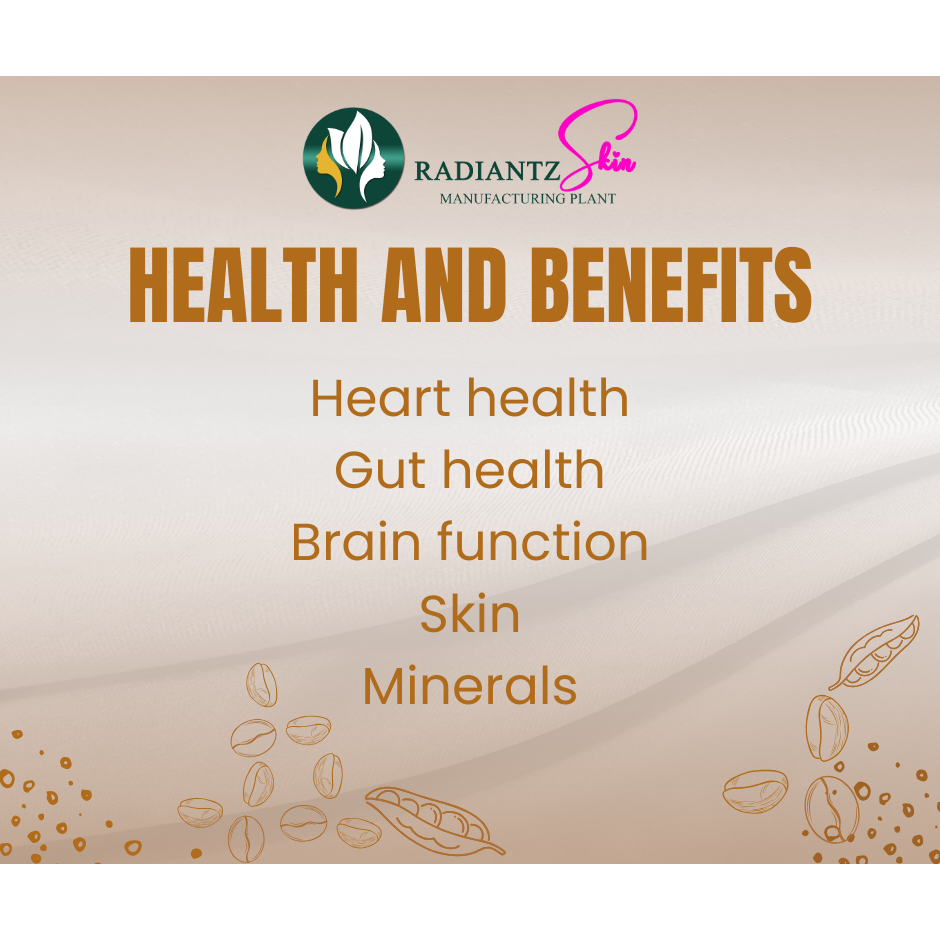 RADIANTZ Skin
MANUFACTURING PLANT

HEALTH AND BENEFITS

Heart health
Gut health
Brain function
Skin
Minerals